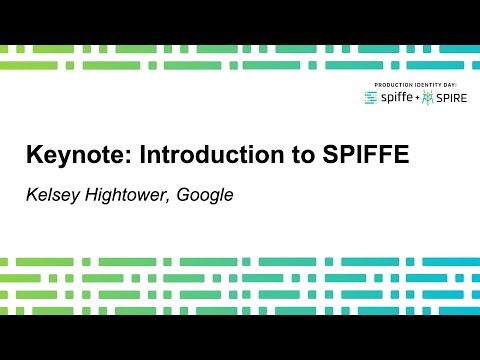 PRODUCTION IDENTITY DAY:
spiffe + SPIRE

Keynote: Introduction to SPIFFE

Kelsey Hightower, Google